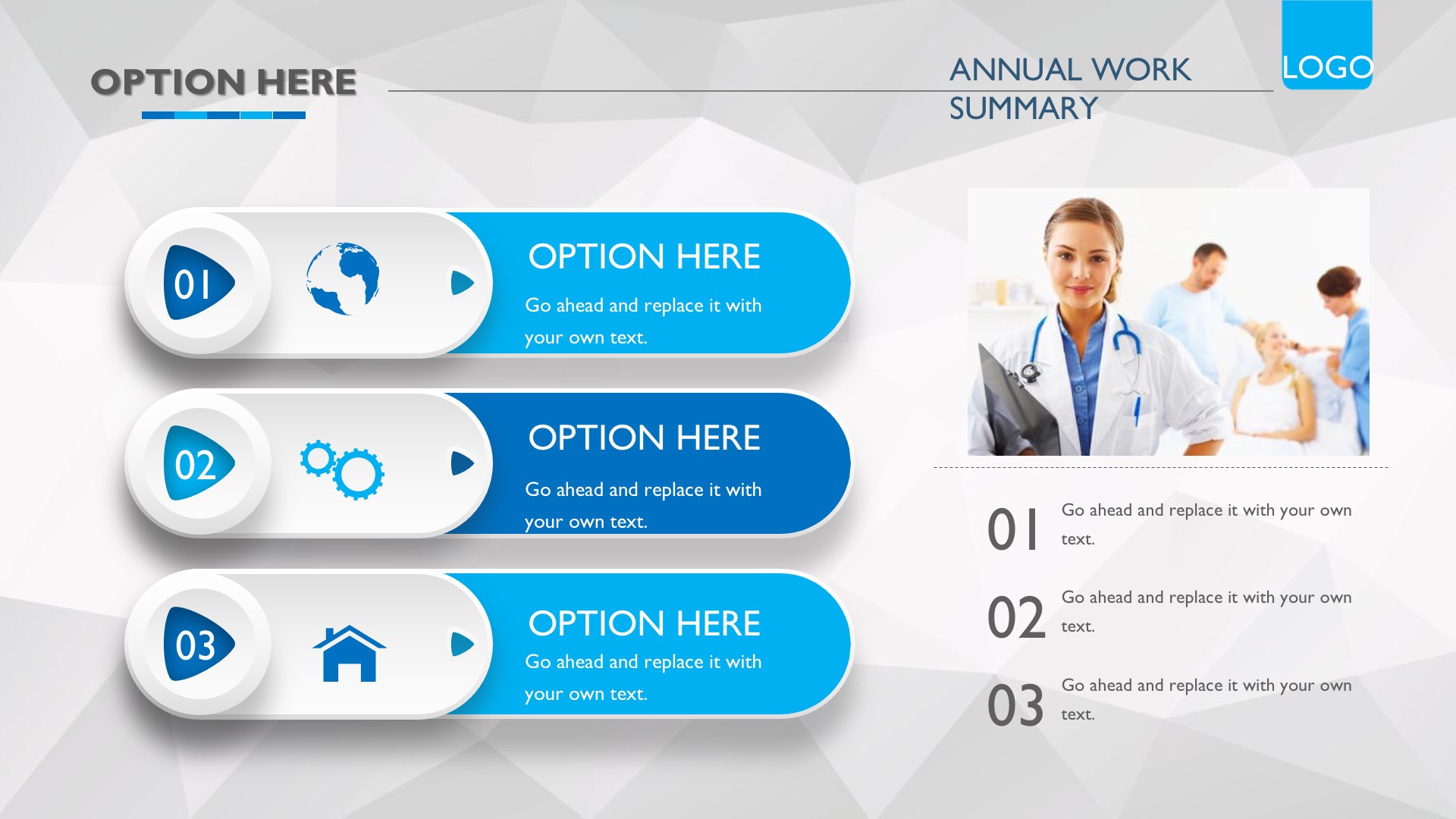 OPTION HERE

ANNUAL WORK SUMMARY

LOGO

01

OPTION HERE

Go ahead and replace it with your own text.

02

OPTION HERE

Go ahead and replace it with your own text.

03

OPTION HERE

Go ahead and replace it with your own text.

01 Go ahead and replace it with your own text.

02 Go ahead and replace it with your own text.

03 Go ahead and replace it with your own text.